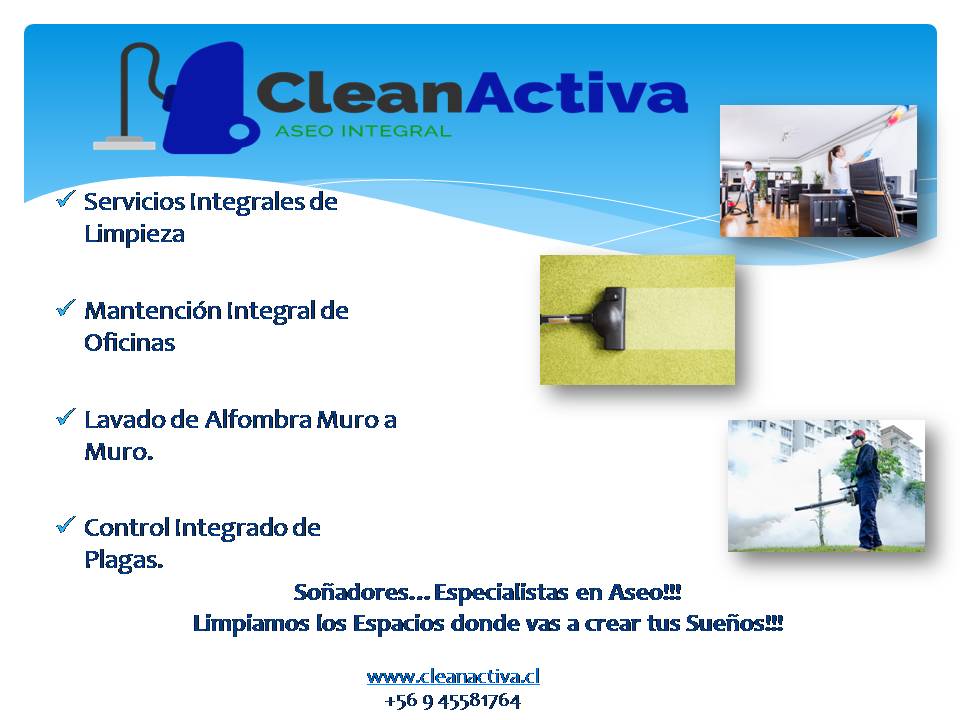 CleanActiva
ASEO INTEGRAL

✓ Servicios Integrales de Limpieza

✓ Mantención Integral de Oficinas

✓ Lavado de Alfombra Muro a Muro.

✓ Control Integrado de Plagas.

Soñadores… Especialistas en Aseo!!!
Limpiamos los Espacios donde vas a crear tus Sueños!!!

www.cleanactiva.cl
+56 9 45581764